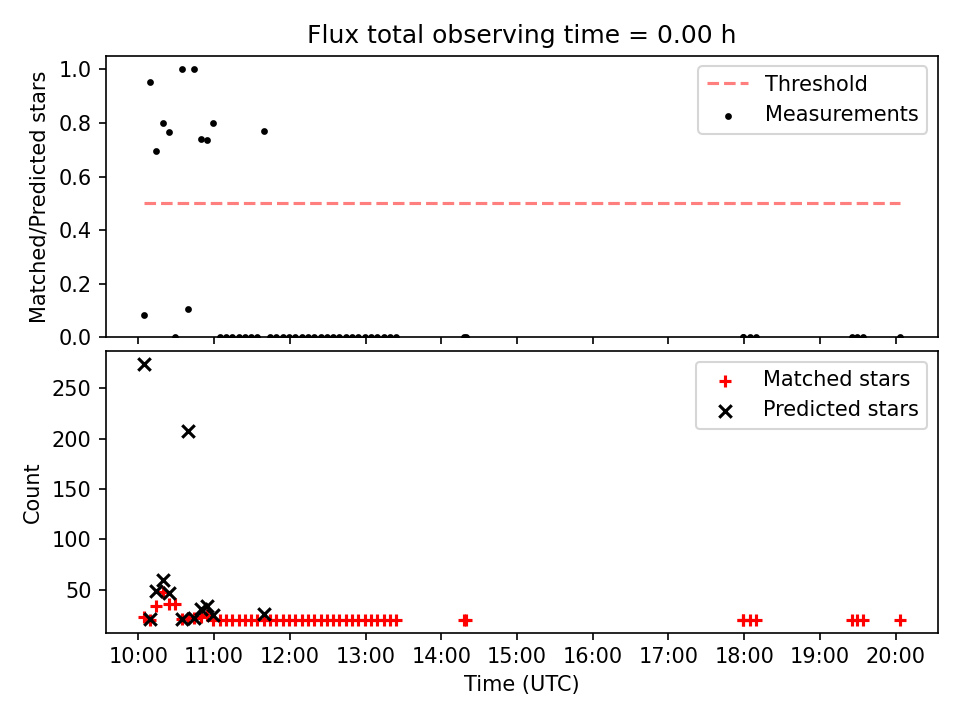 Flux total observing time = 0.00 h

Matched/Predicted stars

1.0
0.8
0.6
0.4
0.2
0.0

Threshold
Measurements

Count

250
200
150
100
50

Matched stars
Predicted stars

10:00 11:00 12:00 13:00 14:00 15:00 16:00 17:00 18:00 19:00 20:00

Time (UTC)